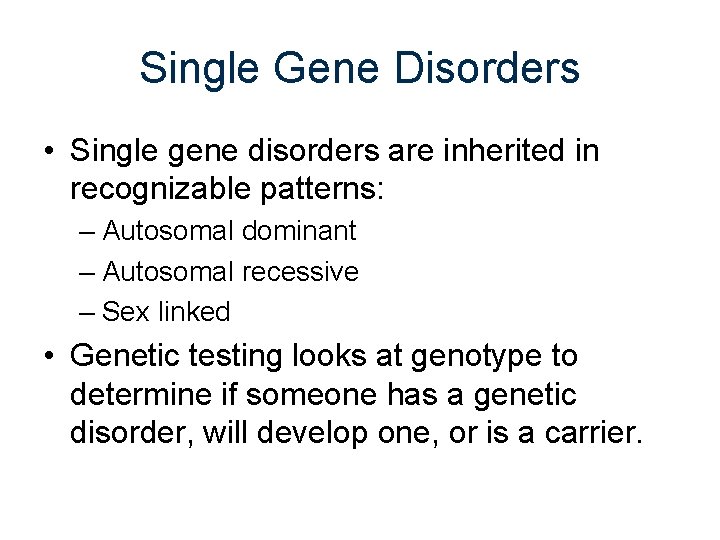 Single Gene Disorders

• Single gene disorders are inherited in recognizable patterns:
– Autosomal dominant
– Autosomal recessive
– Sex linked
• Genetic testing looks at genotype to determine if someone has a genetic disorder, will develop one, or is a carrier.